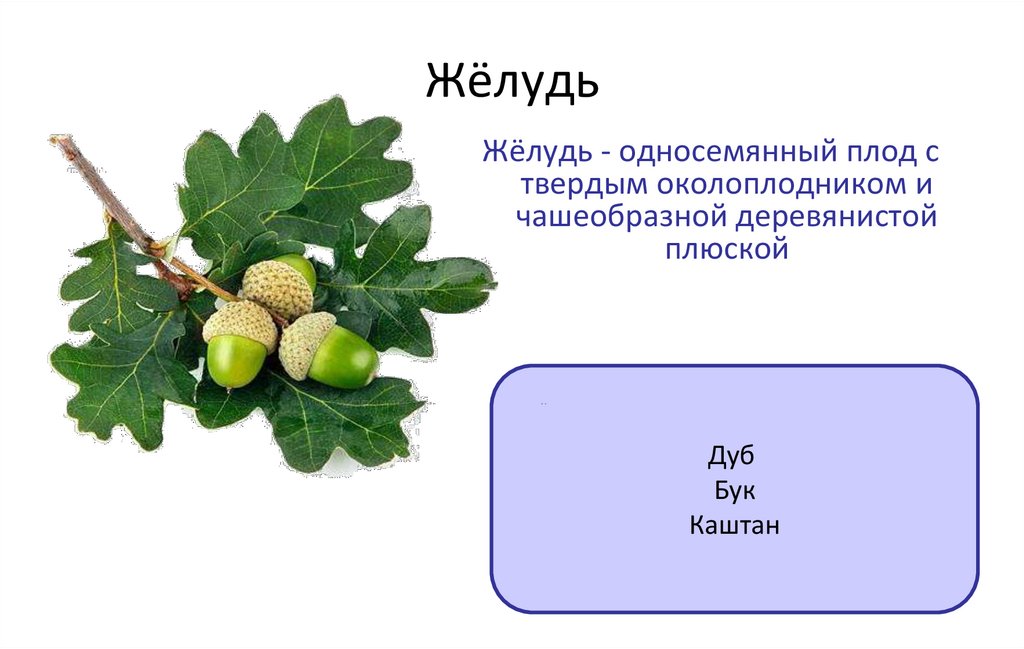 Жёлудь

Жёлудь - односемянный плод с твердым околоплодником и чашеобразной деревянистой плюской

Дуб
Бук
Каштан